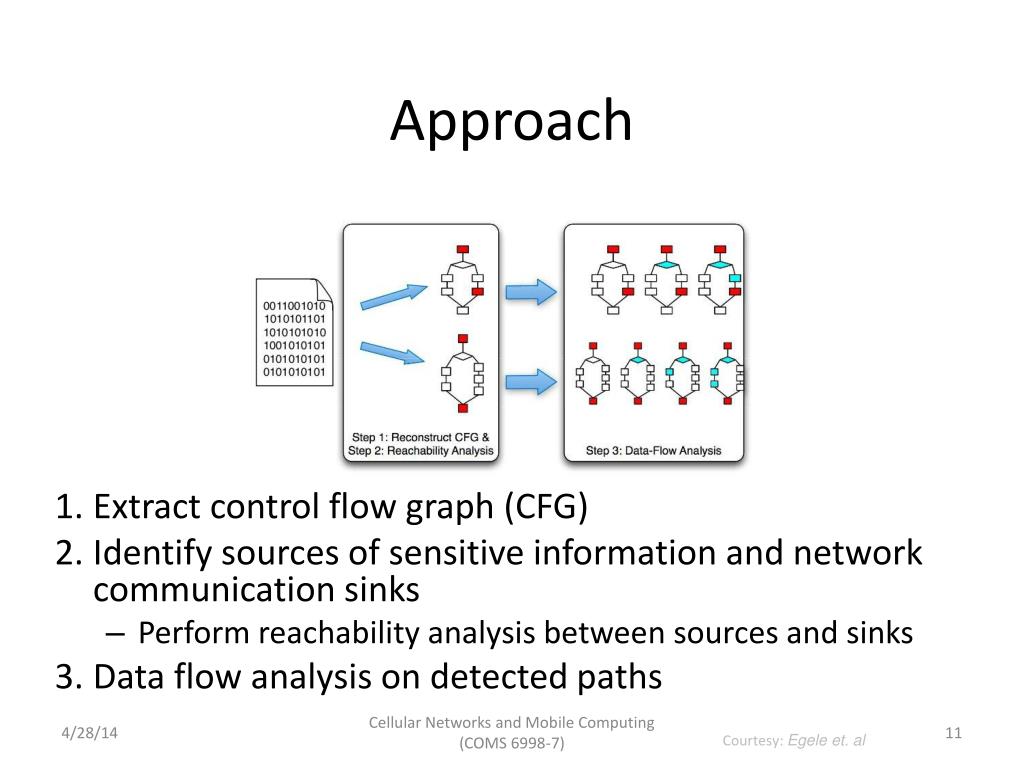 Approach

0011001010
1010101101
1010101010
1001010101
0101010101
0101010101

Step 1: Reconstruct CFG &
Step 2: Reachability Analysis

Step 3: Data-Flow Analysis

1. Extract control flow graph (CFG)
2. Identify sources of sensitive information and network communication sinks
– Perform reachability analysis between sources and sinks
3. Data flow analysis on detected paths

4/28/14

Cellular Networks and Mobile Computing (COMS 6998-7)

Courtesy: Egele et. al

11